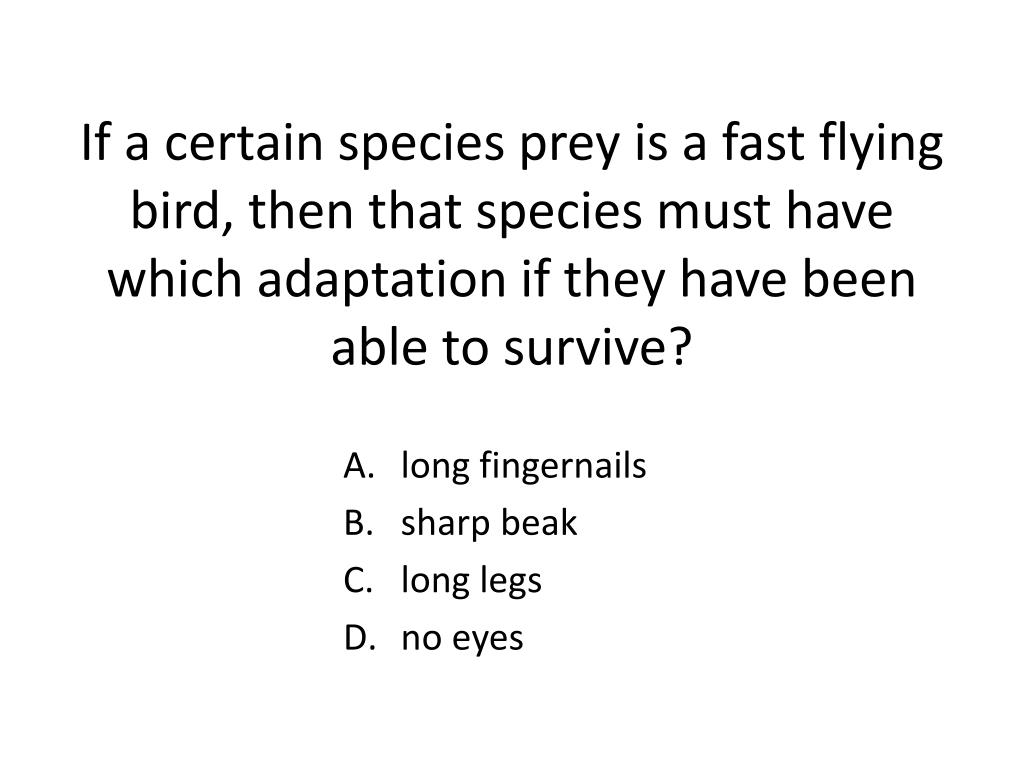 If a certain species prey is a fast flying bird, then that species must have which adaptation if they have been able to survive?

A. long fingernails
B. sharp beak
C. long legs
D. no eyes